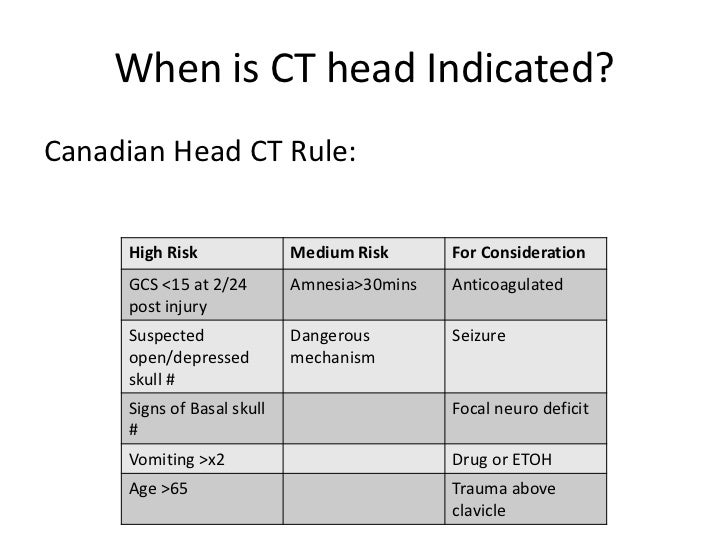 When is CT head Indicated?

Canadian Head CT Rule:

| High Risk | Medium Risk | For Consideration |
|---|---|---|
| GCS <15 at 2/24 post injury | Amnesia>30mins | Anticoagulated |
| Suspected open/depressed skull # | Dangerous mechanism | Seizure |
| Signs of Basal skull # | | Focal neuro deficit |
| Vomiting >x2 | | Drug or ETOH |
| Age >65 | | Trauma above clavicle |